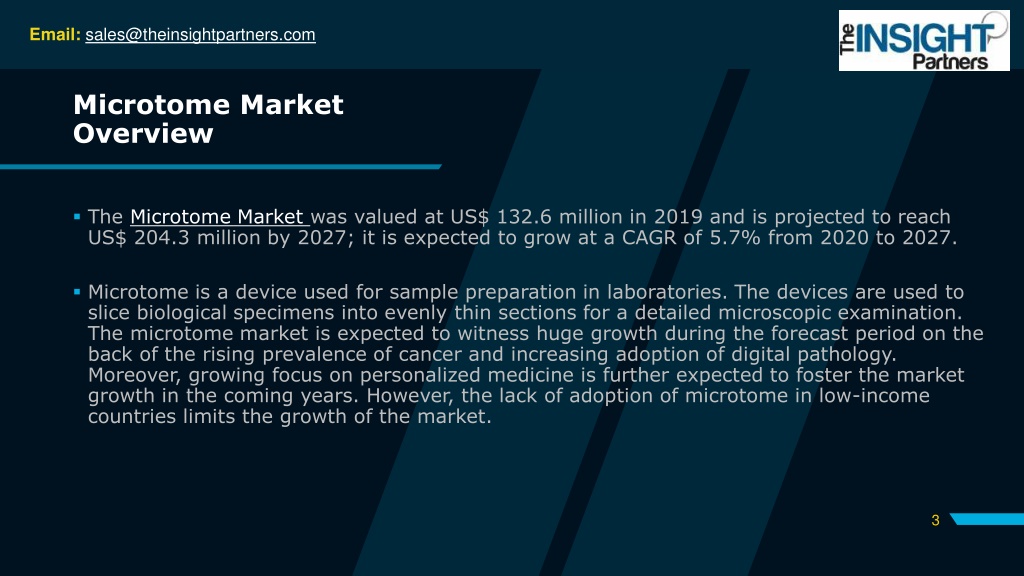 Email: sales@theinsightpartners.com

The INSIGHT Partners

Microtome Market Overview

▪ The Microtome Market was valued at US$ 132.6 million in 2019 and is projected to reach US$ 204.3 million by 2027; it is expected to grow at a CAGR of 5.7% from 2020 to 2027.

▪ Microtome is a device used for sample preparation in laboratories. The devices are used to slice biological specimens into evenly thin sections for a detailed microscopic examination. The microtome market is expected to witness huge growth during the forecast period on the back of the rising prevalence of cancer and increasing adoption of digital pathology. Moreover, growing focus on personalized medicine is further expected to foster the market growth in the coming years. However, the lack of adoption of microtome in low-income countries limits the growth of the market.

3